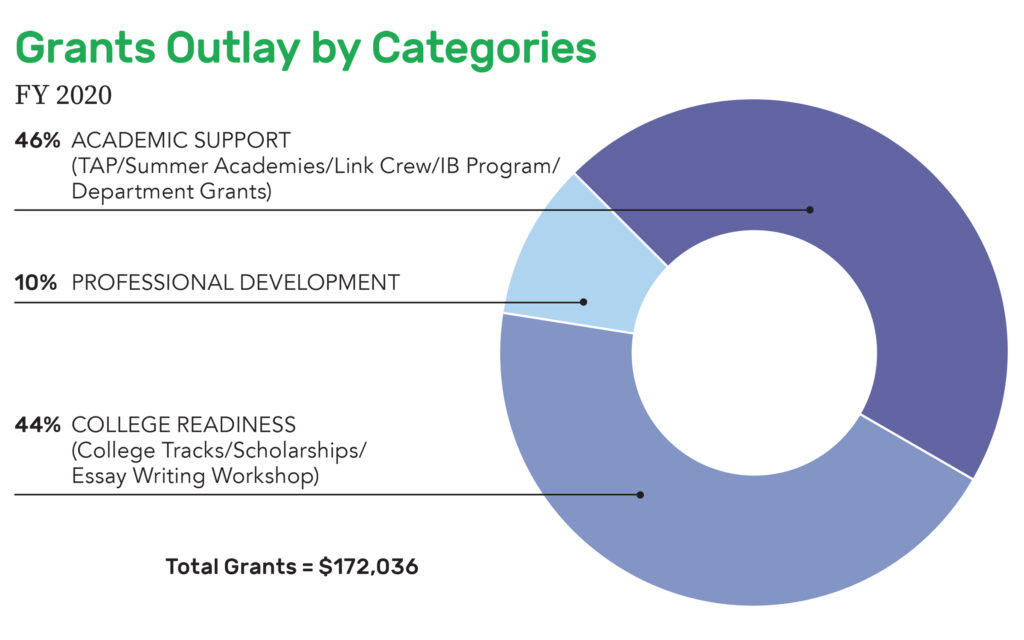 Grants Outlay by Categories

FY 2020

46% ACADEMIC SUPPORT (TAP/Summer Academies/Link Crew/IB Program/ Department Grants)

10% PROFESSIONAL DEVELOPMENT

44% COLLEGE READINESS (College Tracks/Scholarships/ Essay Writing Workshop)

Total Grants = $172,036